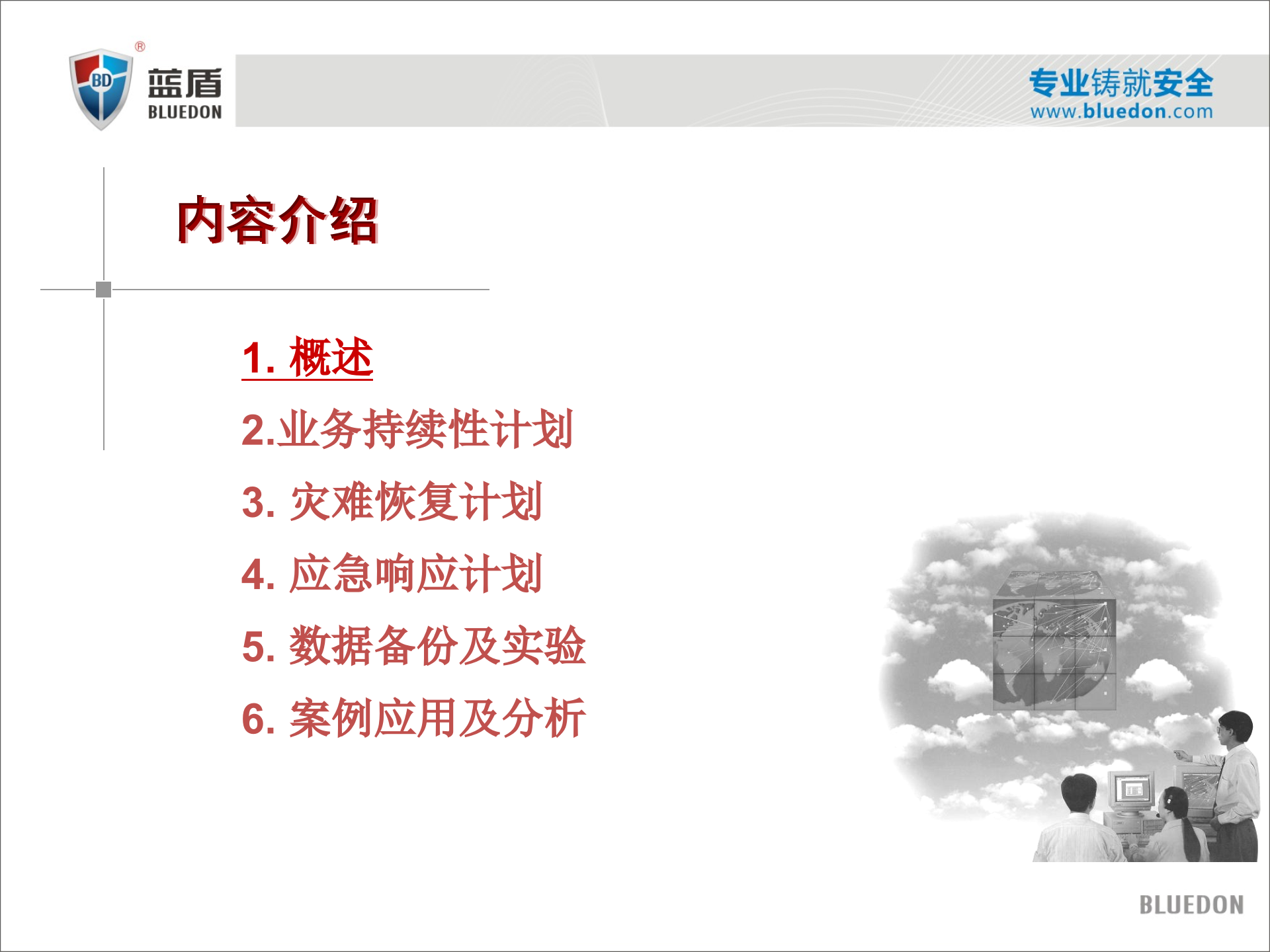 BD ® 蓝盾 BLUEDON

专业铸就安全
www.bluedon.com

内容介绍

1. 概述
2.业务持续性计划
3. 灾难恢复计划
4. 应急响应计划
5. 数据备份及实验
6. 案例应用及分析

BLUEDON